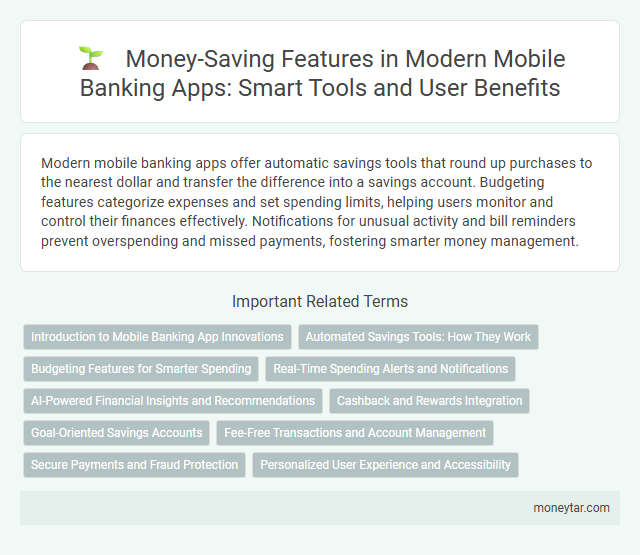 Money-Saving Features in Modern Mobile Banking Apps: Smart Tools and User Benefits

Modern mobile banking apps offer automatic savings tools that round up purchases to the nearest dollar and transfer the difference into a savings account. Budgeting features categorize expenses and set spending limits, helping users monitor and control their finances effectively. Notifications for unusual activity and bill reminders prevent overspending and missed payments, fostering smarter money management.

Important Related Terms

Introduction to Mobile Banking App Innovations

Automated Savings Tools: How They Work

Budgeting Features for Smarter Spending

Real-Time Spending Alerts and Notifications

AI-Powered Financial Insights and Recommendations

Cashback and Rewards Integration

Goal-Oriented Savings Accounts

Fee-Free Transactions and Account Management

Secure Payments and Fraud Protection

Personalized User Experience and Accessibility

moneytar.com